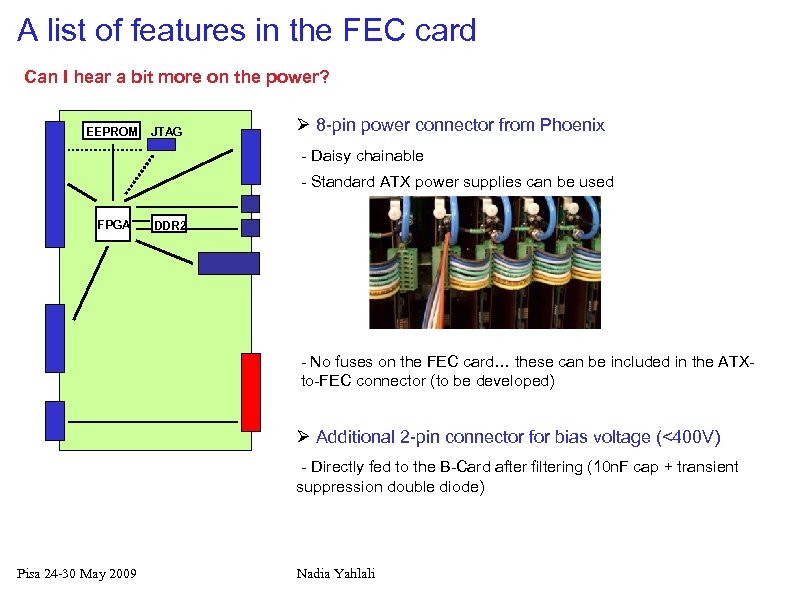 A list of features in the FEC card

Can I hear a bit more on the power?

EEPROM JTAG

FPGA DDR2

➢ 8-pin power connector from Phoenix

- Daisy chainable

- Standard ATX power supplies can be used

- No fuses on the FEC card… these can be included in the ATX-to-FEC connector (to be developed)

➢ Additional 2-pin connector for bias voltage (<400V)

- Directly fed to the B-Card after filtering (10nF cap + transient suppression double diode)

Pisa 24-30 May 2009

Nadia Yahlali